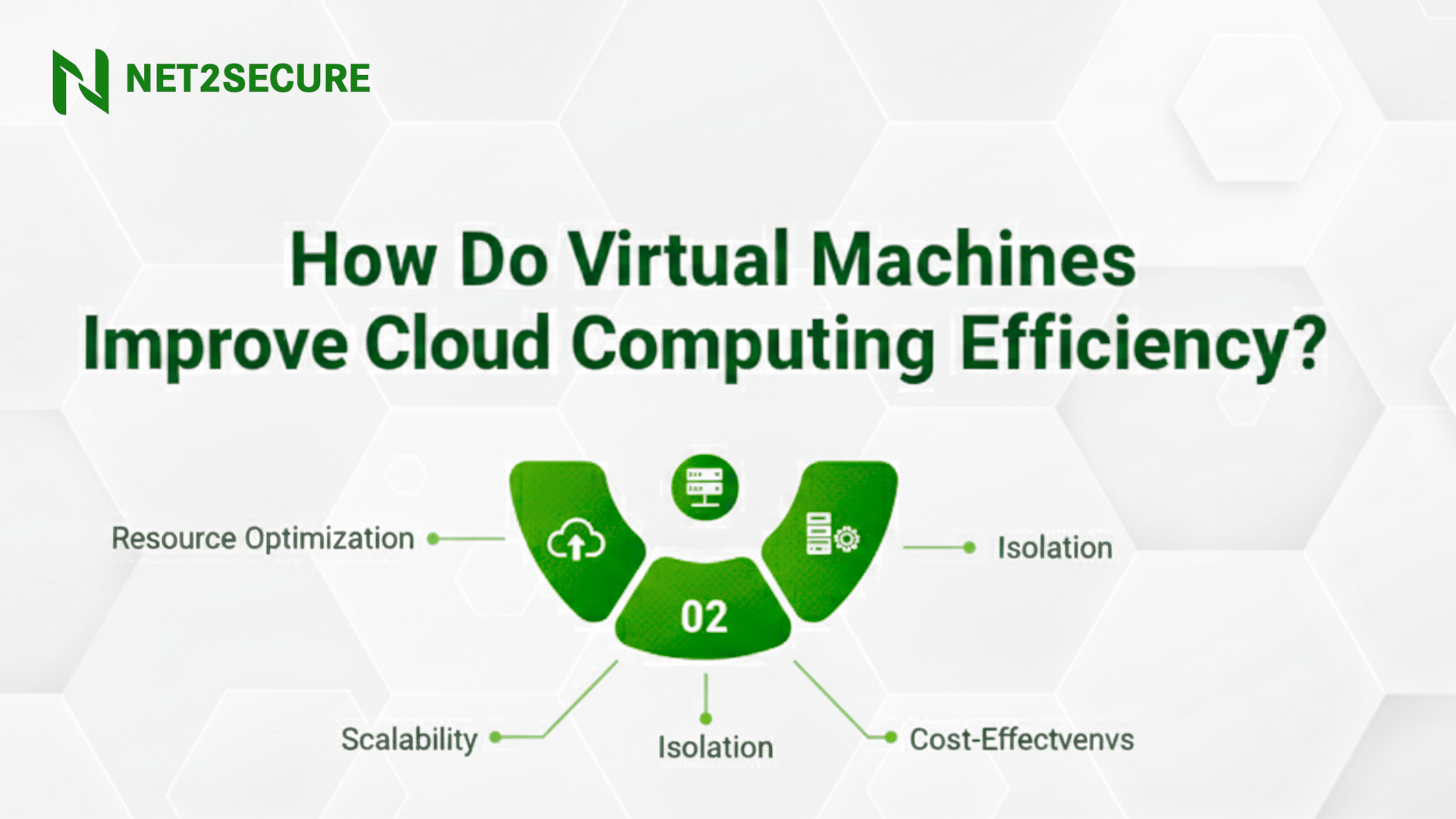 NET2SECURE

How Do Virtual Machines Improve Cloud Computing Efficiency?

Resource Optimization

Isolation

02

Scalability

Isolation

Cost-Effectvenvs